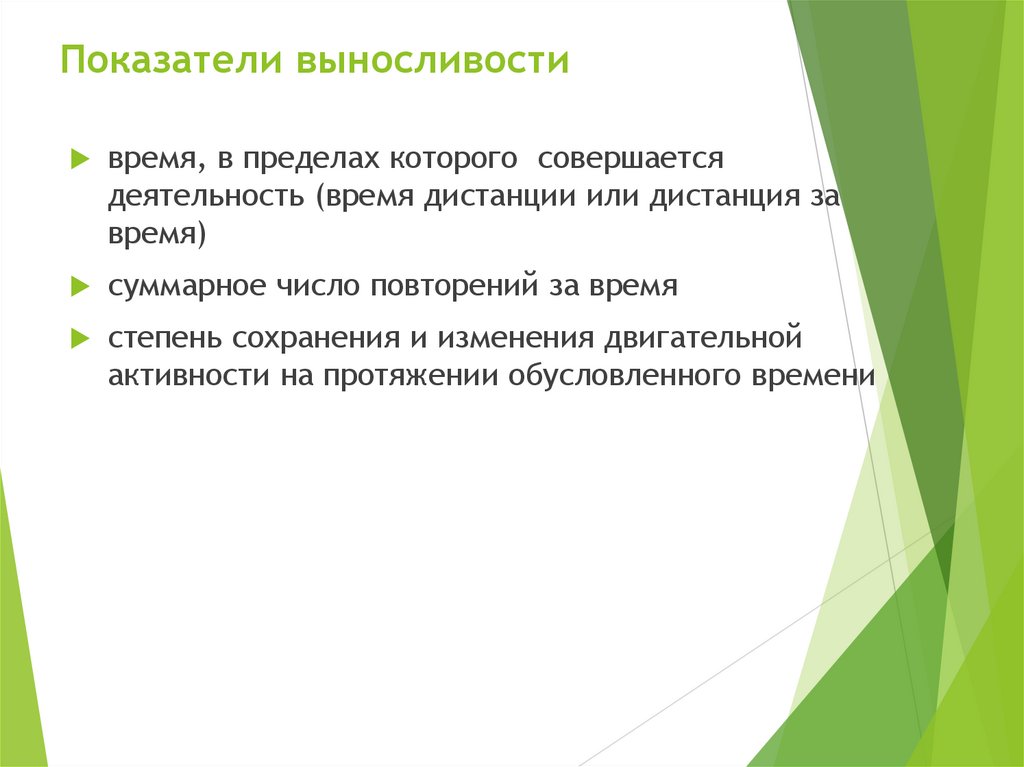 Показатели выносливости

время, в пределах которого  совершается деятельность (время дистанции или дистанция за время)

суммарное число повторений за время

степень сохранения и изменения двигательной активности на протяжении обусловленного времени